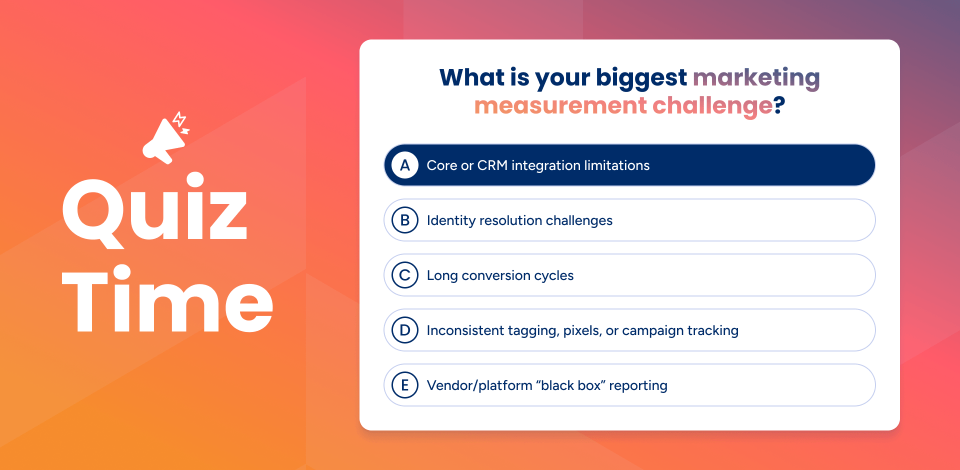 Quiz Time

What is your biggest marketing measurement challenge?

A Core or CRM integration limitations

B Identity resolution challenges

C Long conversion cycles

D Inconsistent tagging, pixels, or campaign tracking

E Vendor/platform "black box" reporting